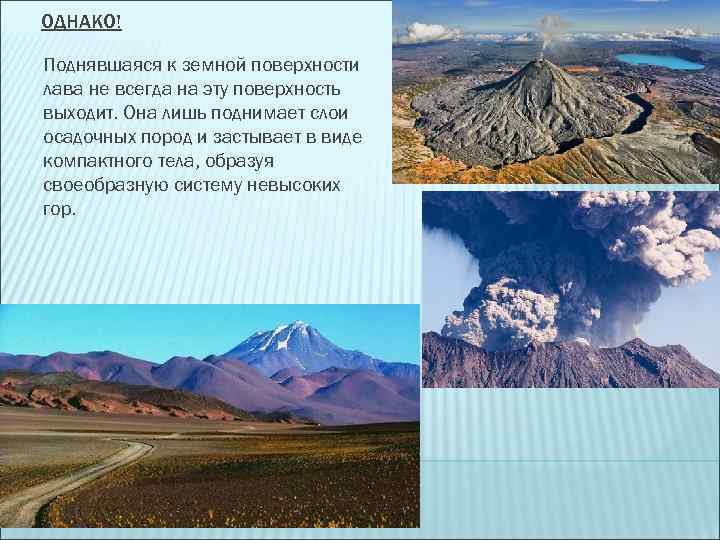 ОДНАКО!

Поднявшаяся к земной поверхности лава не всегда на эту поверхность выходит. Она лишь поднимает слои осадочных пород и застывает в виде компактного тела, образуя своеобразную систему невысоких гор.